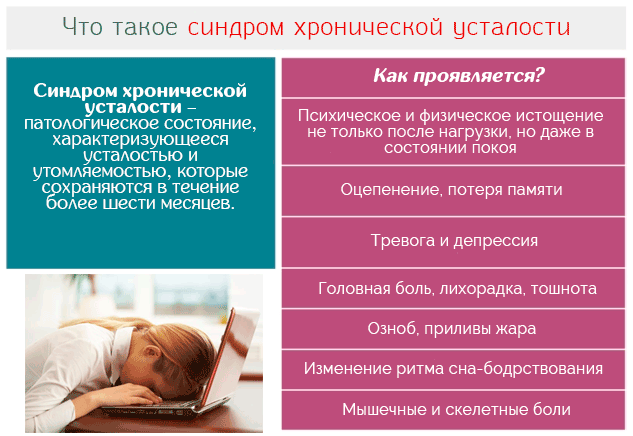 Что такое синдром хронической усталости

Синдром хронической усталости – патологическое состояние, характеризующееся усталостью и утомляемостью, которые сохраняются в течение более шести месяцев.

Как проявляется?

Психическое и физическое истощение не только после нагрузки, но даже в состоянии покоя

Оцепенение, потеря памяти

Тревога и депрессия

Головная боль, лихорадка, тошнота

Озноб, приливы жара

Изменение ритма сна-бодрствования

Мышечные и скелетные боли